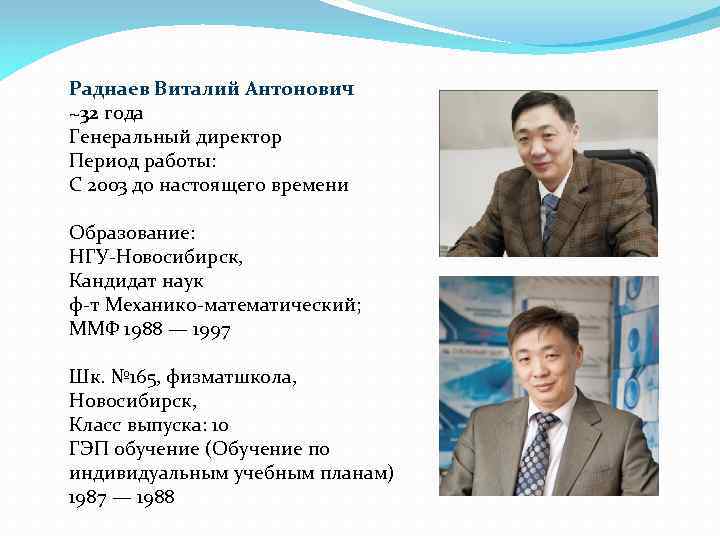 Раднаев Виталий Антонович
~32 года
Генеральный директор
Период работы:
С 2003 до настоящего времени

Образование:
НГУ-Новосибирск,
Кандидат наук
ф-т Механико-математический;
ММФ 1988 — 1997

Шк. №165, физматшкола,
Новосибирск,
Класс выпуска: 10
ГЭП обучение (Обучение по индивидуальным учебным планам)
1987 — 1988